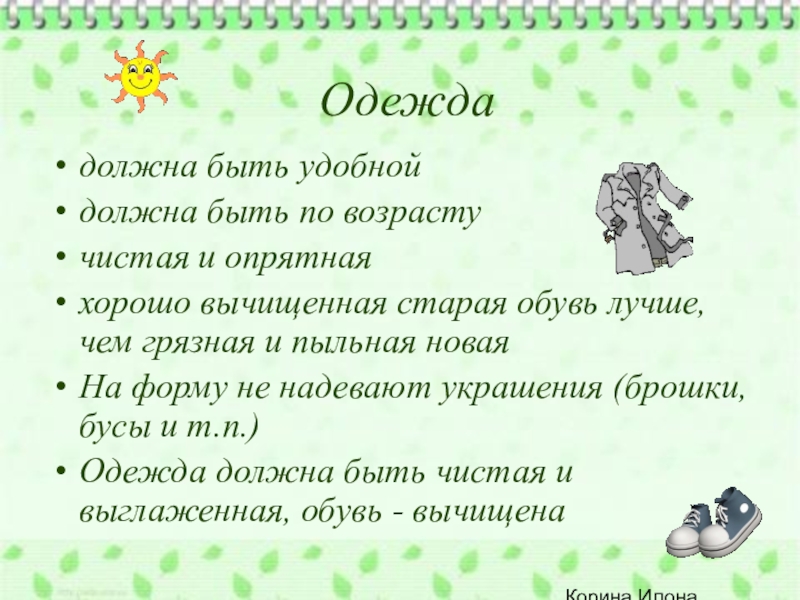 Одежда

• должна быть удобной
• должна быть по возрасту
• чистая и опрятная
• хорошо вычищенная старая обувь лучше, чем грязная и пыльная новая
• На форму не надевают украшения (брошки, бусы и т.п.)
• Одежда должна быть чистая и выглаженная, обувь - вычищена

Корина Илона